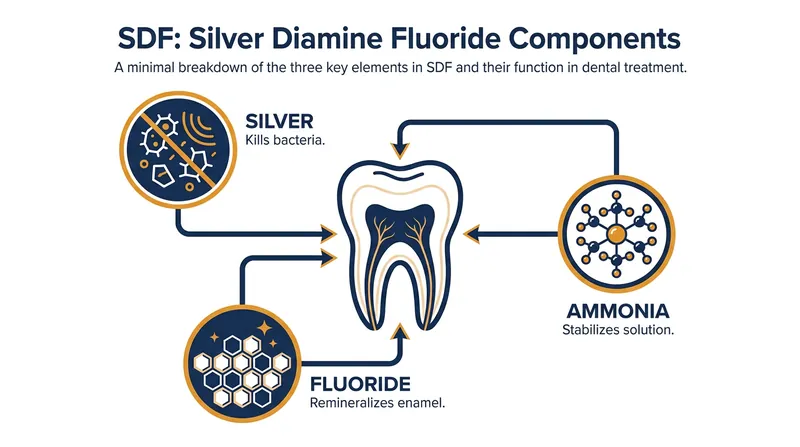 SDF: Silver Diamine Fluoride Components

A minimal breakdown of the three key elements in SDF and their function in dental treatment.

SILVER
Kills bacteria.

AMMONIA
Stabilizes solution.

FLUORIDE
Remineralizes enamel.